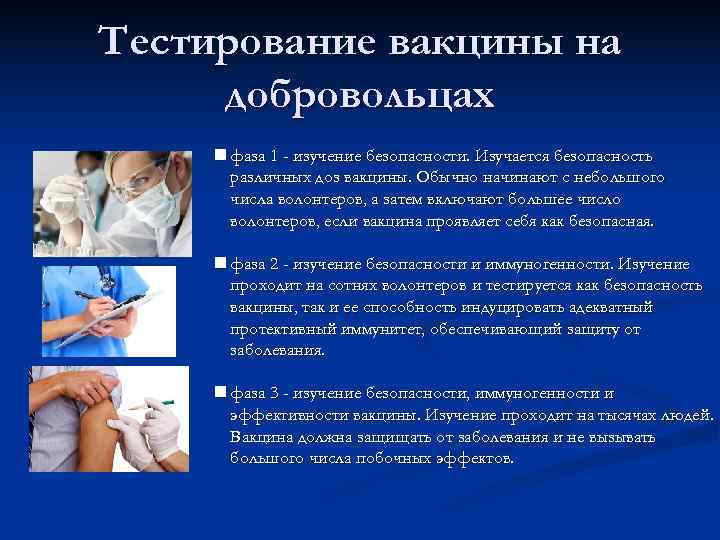 Тестирование вакцины на добровольцах

■ фаза 1 - изучение безопасности. Изучается безопасность различных доз вакцины. Обычно начинают с небольшого числа волонтеров, а затем включают большее число волонтеров, если вакцина проявляет себя как безопасная.

■ фаза 2 - изучение безопасности и иммуногенности. Изучение проходит на сотнях волонтеров и тестируется как безопасность вакцины, так и ее способность индуцировать адекватный протективный иммунитет, обеспечивающий защиту от заболевания.

■ фаза 3 - изучение безопасности, иммуногенности и эффективности вакцины. Изучение проходит на тысячах людей. Вакцина должна защищать от заболевания и не вызывать большого числа побочных эффектов.